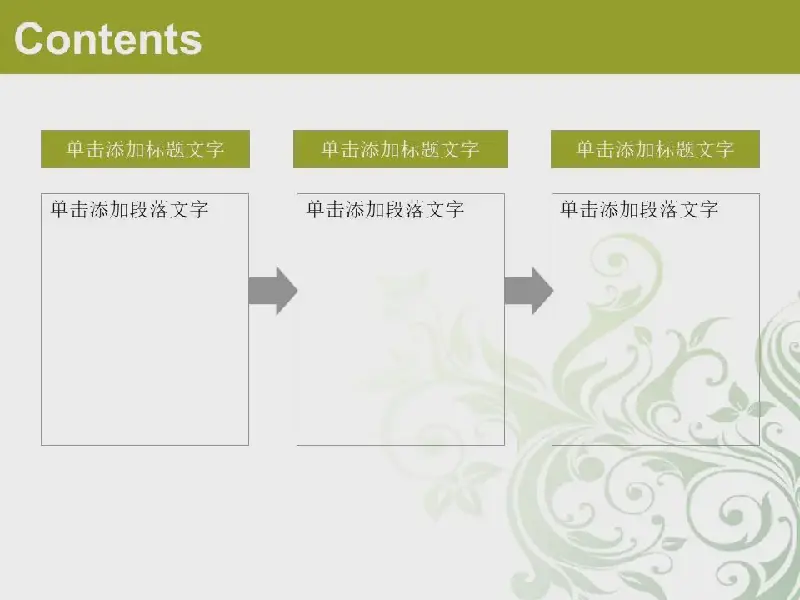 Contents

单击添加标题文字

单击添加段落文字

单击添加标题文字

单击添加段落文字

单击添加标题文字

单击添加段落文字